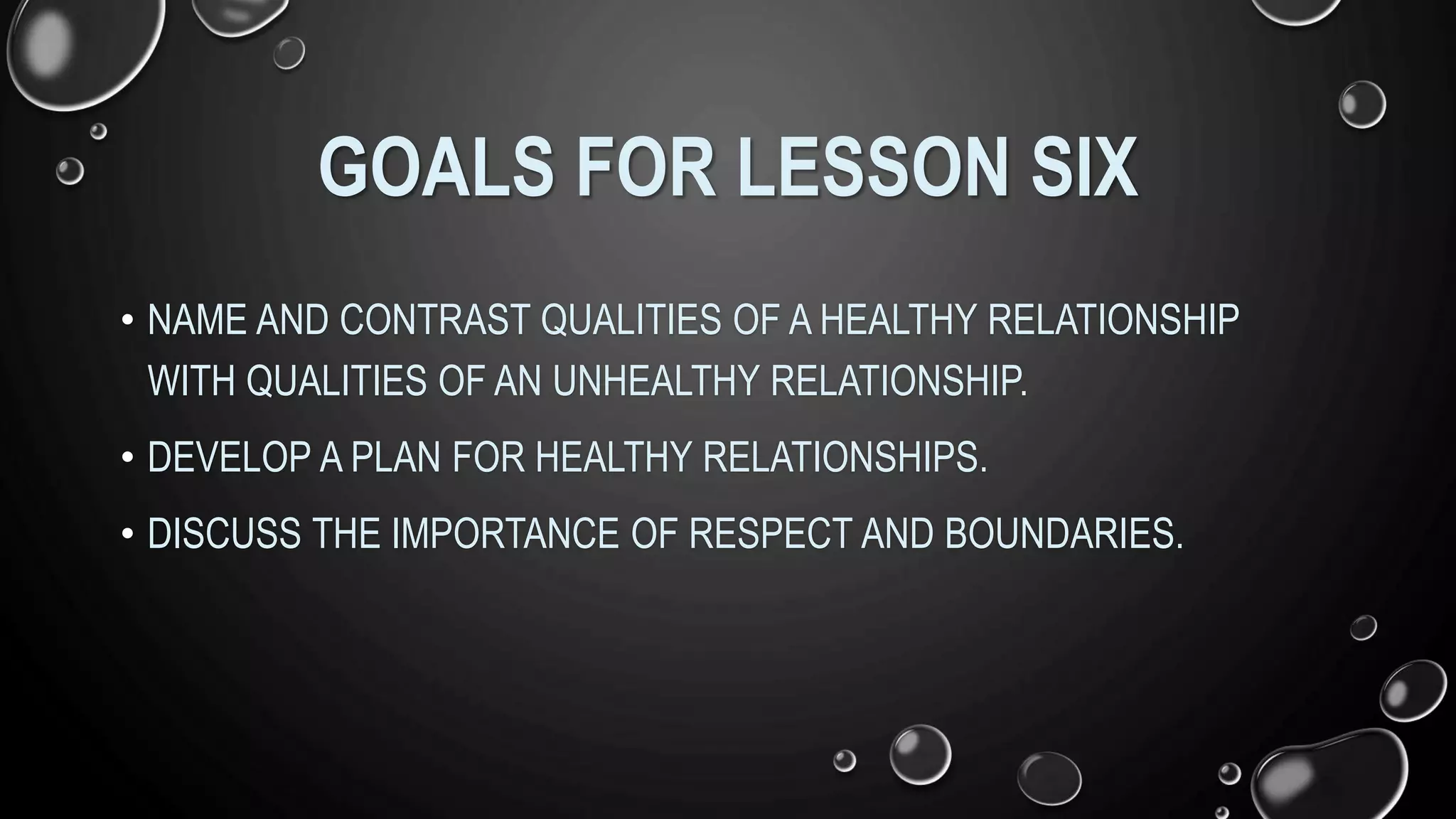 GOALS FOR LESSON SIX

• NAME AND CONTRAST QUALITIES OF A HEALTHY RELATIONSHIP WITH QUALITIES OF AN UNHEALTHY RELATIONSHIP.

• DEVELOP A PLAN FOR HEALTHY RELATIONSHIPS.

• DISCUSS THE IMPORTANCE OF RESPECT AND BOUNDARIES.